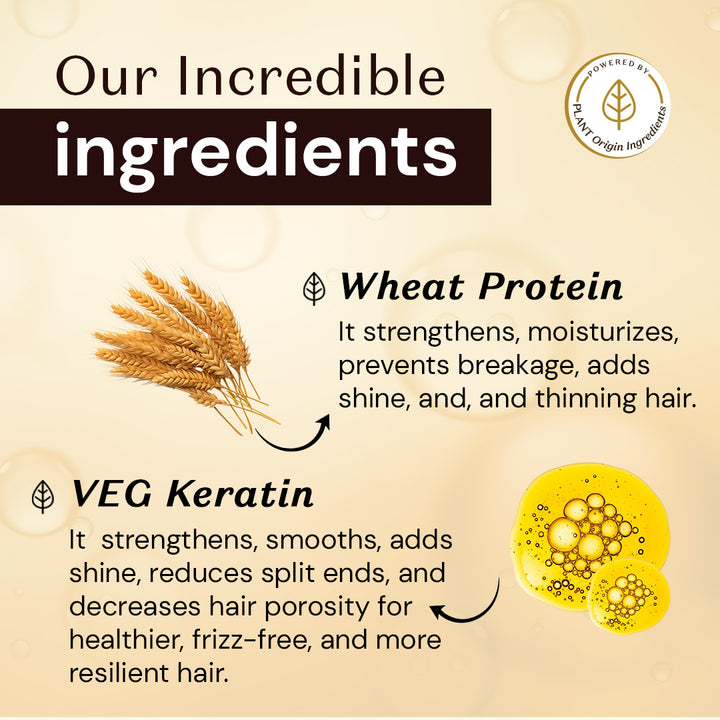 Our Incredible
ingredients

POWERED BY
PLANT Origin Ingredients

Wheat Protein
It strengthens, moisturizes, prevents breakage, adds shine, and, and thinning hair.

VEG Keratin
It  strengthens, smooths, adds shine, reduces split ends, and decreases hair porosity for healthier, frizz-free, and more resilient hair.